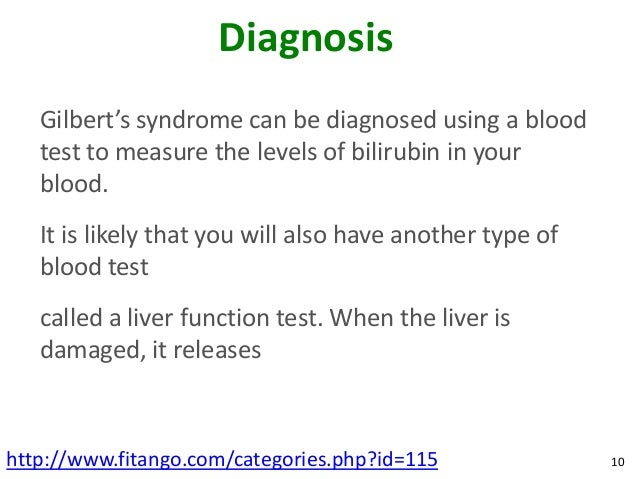 Diagnosis

Gilbert’s syndrome can be diagnosed using a blood test to measure the levels of bilirubin in your blood.

It is likely that you will also have another type of blood test

called a liver function test. When the liver is damaged, it releases

http://www.fitango.com/categories.php?id=115

10